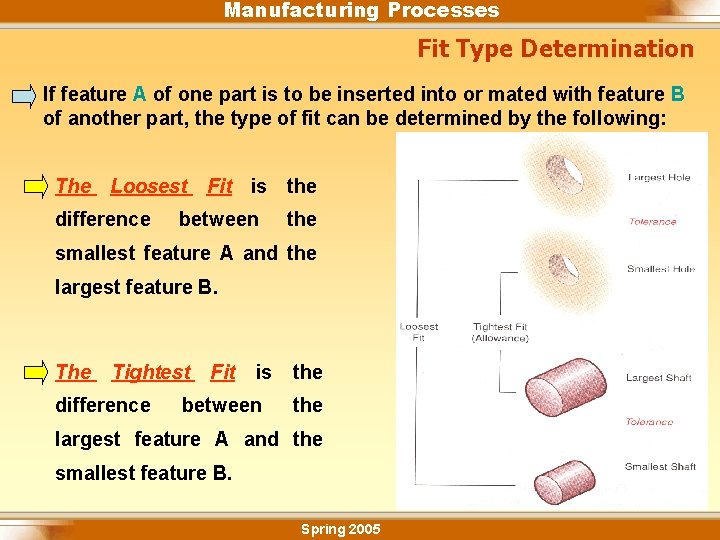 Manufacturing Processes

Fit Type Determination

If feature A of one part is to be inserted into or mated with feature B of another part, the type of fit can be determined by the following:

The Loosest Fit is the difference between the smallest feature A and the largest feature B.

The Tightest Fit is the difference between the largest feature A and the smallest feature B.

Largest Hole

Tolerance

Smallest Hole

Loosest Fit

Tightest Fit (Allowance)

Largest Shaft

Tolerance

Smallest Shaft

Spring 2005